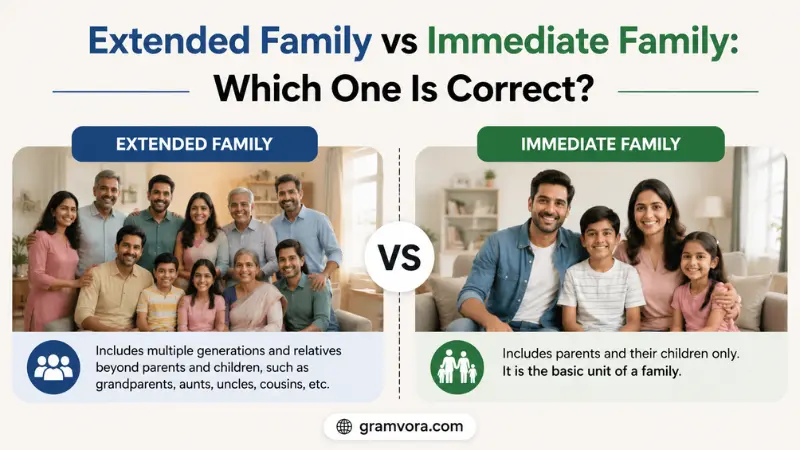 Extended Family vs Immediate Family:
Which One Is Correct?

EXTENDED FAMILY

Includes multiple generations and relatives beyond parents and children, such as grandparents, aunts, uncles, cousins, etc.

VS

IMMEDIATE FAMILY

Includes parents and their children only. It is the basic unit of a family.

gramvora.com